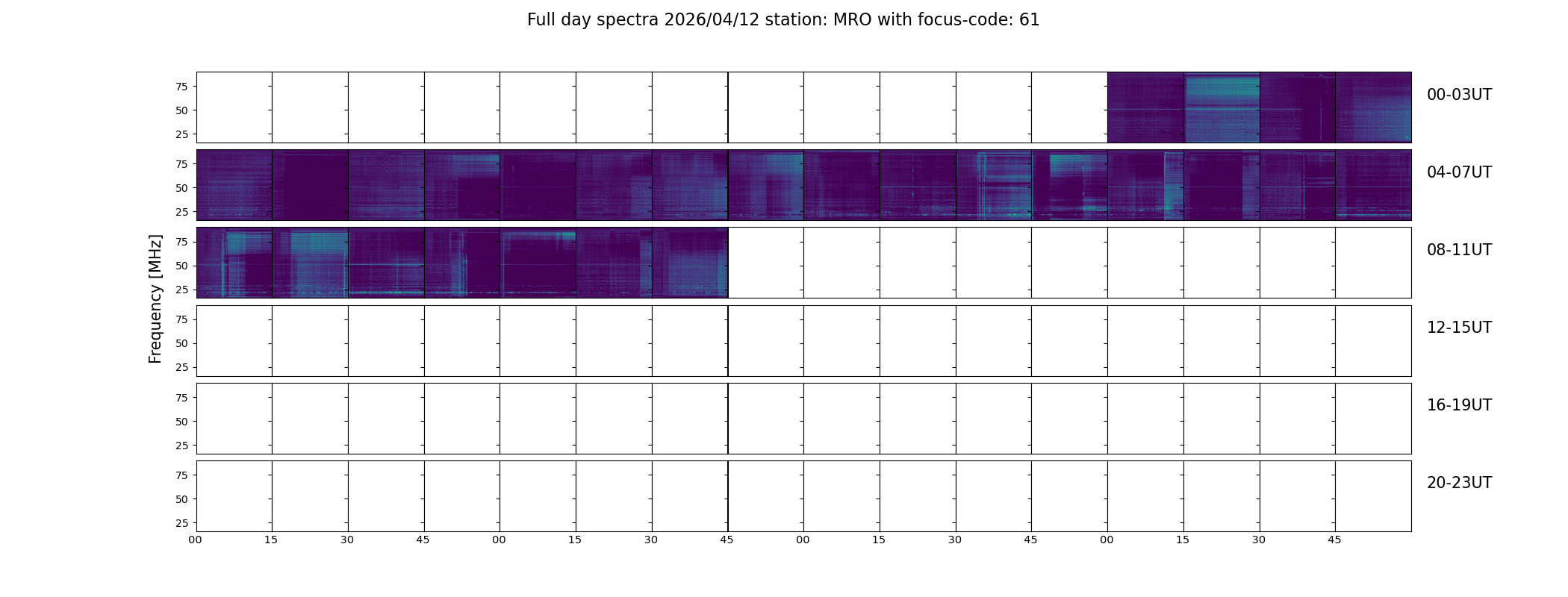 Full day spectra 2026/04/12 station: MRO with focus-code: 61

Frequency [MHz]

75
50
25

00-03UT

75
50
25

04-07UT

75
50
25

08-11UT

75
50
25

12-15UT

75
50
25

16-19UT

75
50
25

20-23UT

00 15 30 45 00 15 30 45 00 15 30 45 00 15 30 45